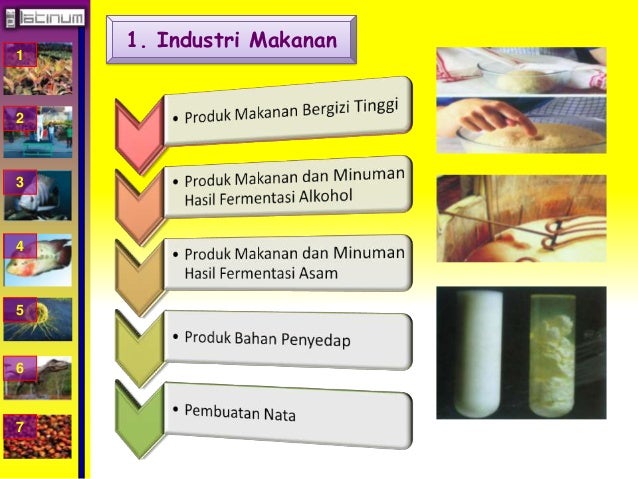 latinum

1
2
3
4
5
6
7

1. Industri Makanan

• Produk Makanan Bergizi Tinggi

• Produk Makanan dan Minuman Hasil Fermentasi Alkohol

• Produk Makanan dan Minuman Hasil Fermentasi Asam

• Produk Bahan Penyedap

• Pembuatan Nata